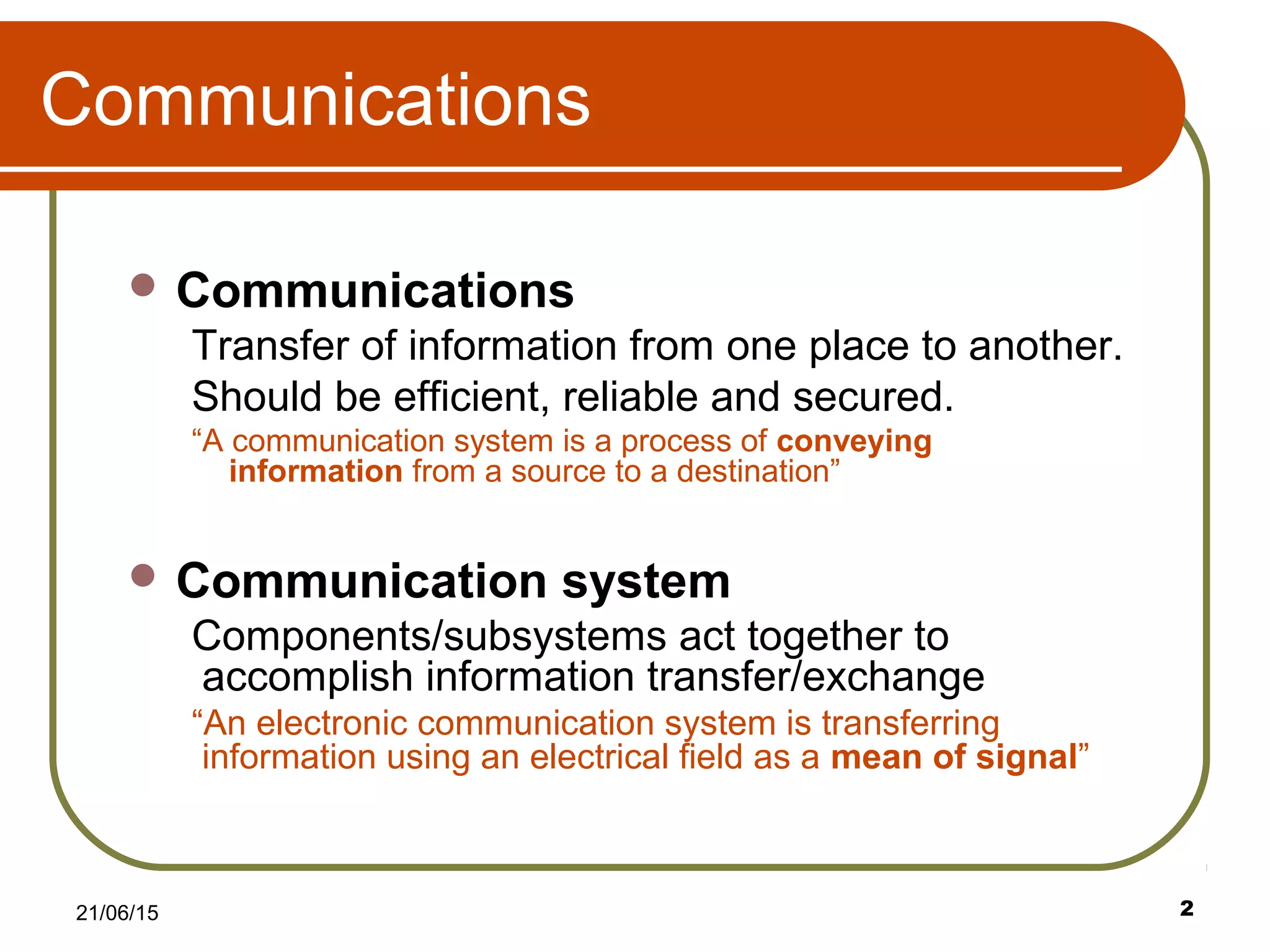 Communications

Communications

Transfer of information from one place to another.

Should be efficient, reliable and secured.

“A communication system is a process of conveying information from a source to a destination”

Communication system

Components/subsystems act together to accomplish information transfer/exchange

“An electronic communication system is transferring information using an electrical field as a mean of signal”

21/06/15

2